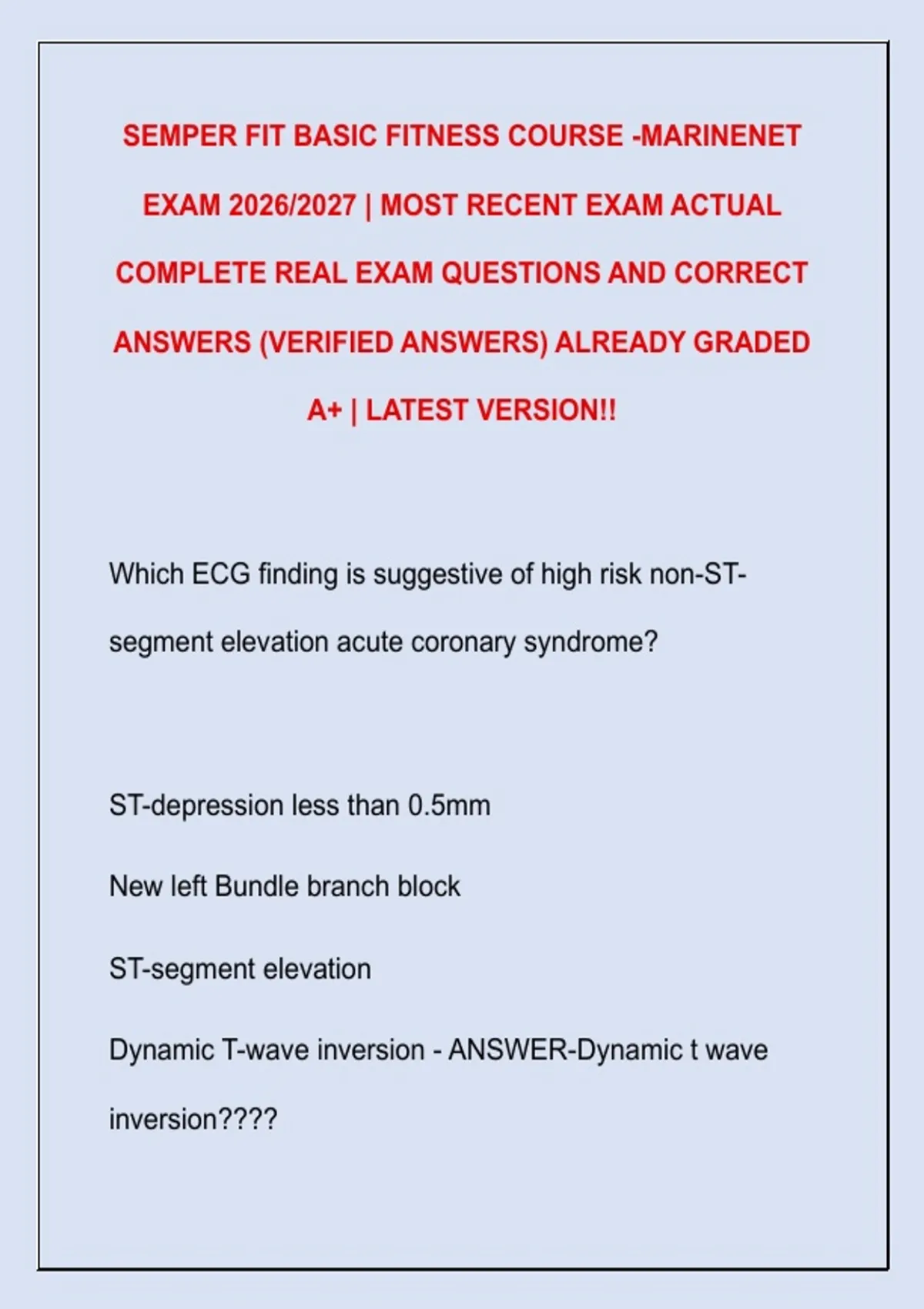 SEMPER FIT BASIC FITNESS COURSE -MARINENET EXAM 2026/2027 | MOST RECENT EXAM ACTUAL COMPLETE REAL EXAM QUESTIONS AND CORRECT ANSWERS (VERIFIED ANSWERS) ALREADY GRADED A+ | LATEST VERSION!!

Which ECG finding is suggestive of high risk non-ST-segment elevation acute coronary syndrome?

ST-depression less than 0.5mm

New left Bundle branch block

ST-segment elevation

Dynamic T-wave inversion - ANSWER-Dynamic t wave inversion????